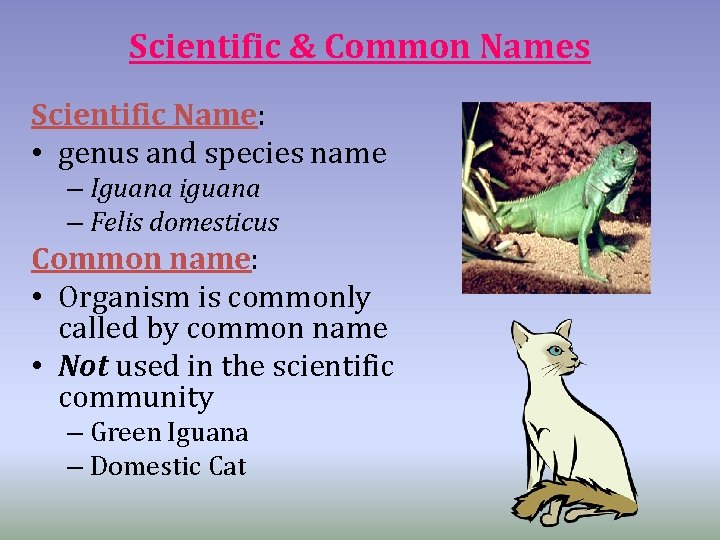 Scientific & Common Names

Scientific Name:
• genus and species name
– Iguana iguana
– Felis domesticus

Common name:
• Organism is commonly called by common name
• Not used in the scientific community
– Green Iguana
– Domestic Cat